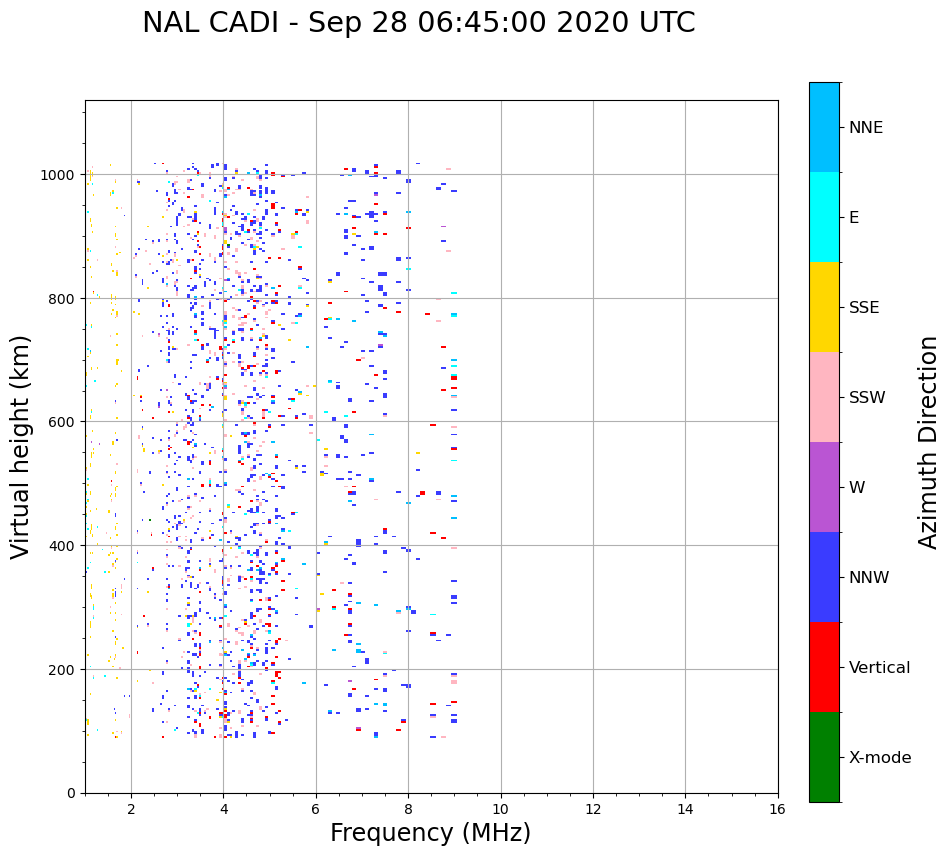 NAL CADI - Sep 28 06:45:00 2020 UTC

Virtual height (km)

1000
800
600
400
200
0

2
4
6
8
10
12
14
16

Frequency (MHz)

NNE
E
SSE
SSW
W
NNW
Vertical
X-mode

Azimuth Direction